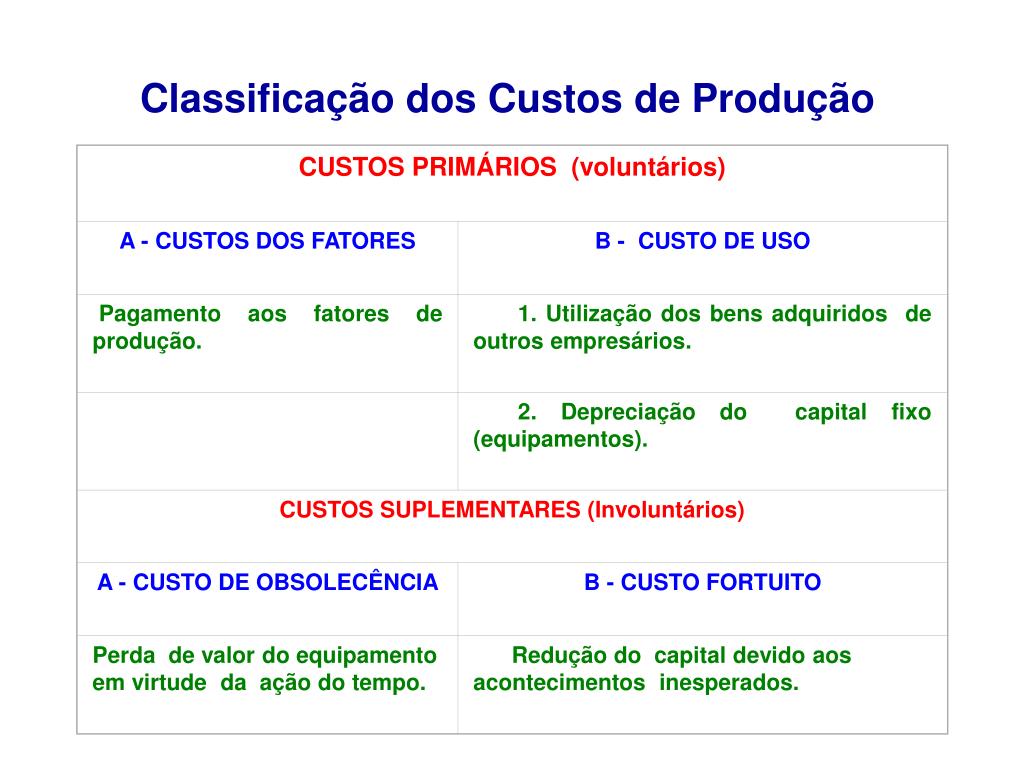 Classificação dos Custos de Produção

| CUSTOS PRIMÁRIOS (voluntários) | |
|---|---|
| A - CUSTOS DOS FATORES | B - CUSTO DE USO |
| Pagamento aos fatores de produção. | 1. Utilização dos bens adquiridos de outros empresários. |
| | 2. Depreciação do capital fixo (equipamentos). |
| CUSTOS SUPLEMENTARES (Involuntários) | |
| A - CUSTO DE OBSOLECÊNCIA | B - CUSTO FORTUITO |
| Perda de valor do equipamento em virtude da ação do tempo. | Redução do capital devido aos acontecimentos inesperados. |